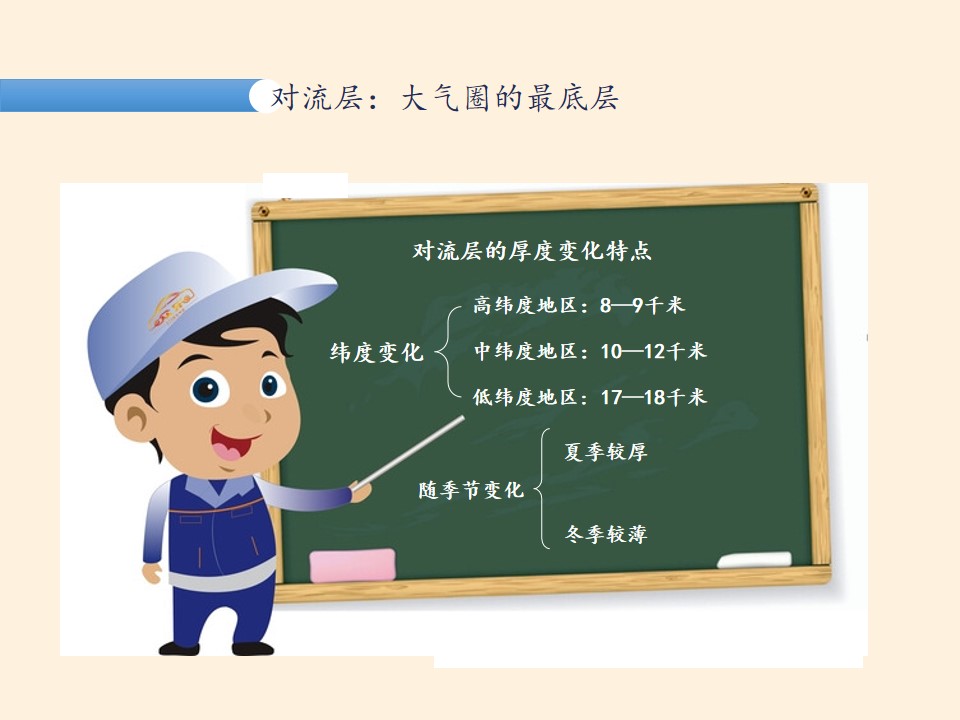 对流层：大气圈的最底层

对流层的厚度变化特点

纬度变化

高纬度地区：8—9千米

中纬度地区：10—12千米

低纬度地区：17—18千米

随季节变化

夏季较厚

冬季较薄